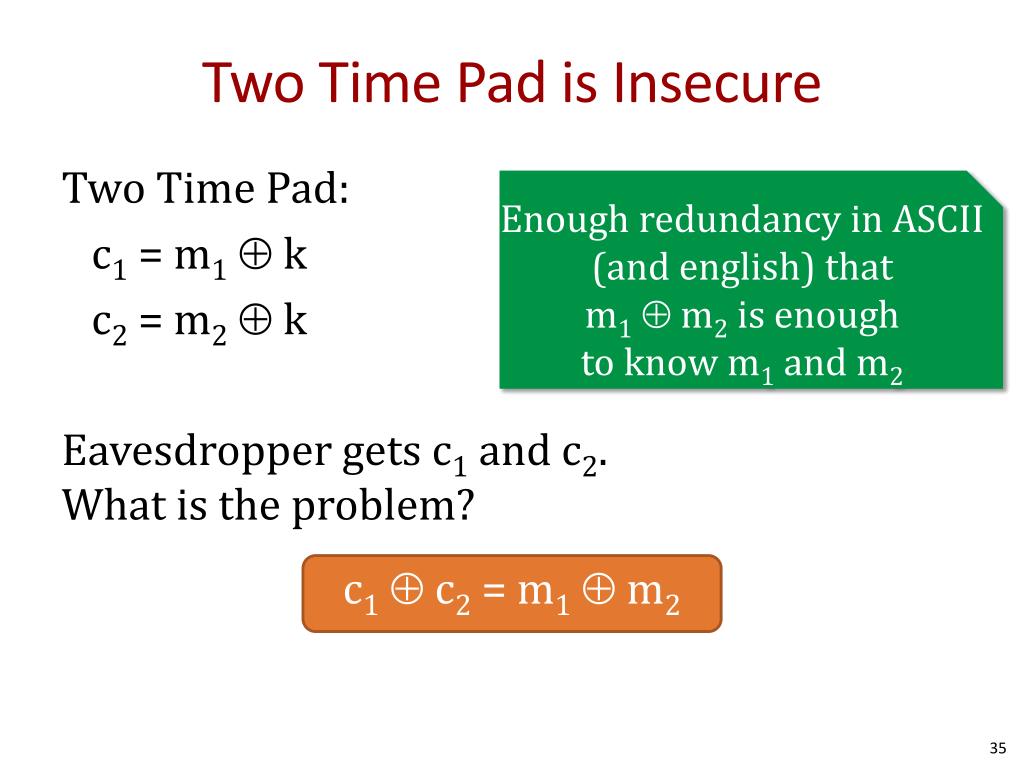 Two Time Pad is Insecure

Two Time Pad:
$c_1 = m_1 \oplus k$
$c_2 = m_2 \oplus k$

Enough redundancy in ASCII (and english) that $m_1 \oplus m_2$ is enough to know $m_1$ and $m_2$

Eavesdropper gets $c_1$ and $c_2$.
What is the problem?

$c_1 \oplus c_2 = m_1 \oplus m_2$

35